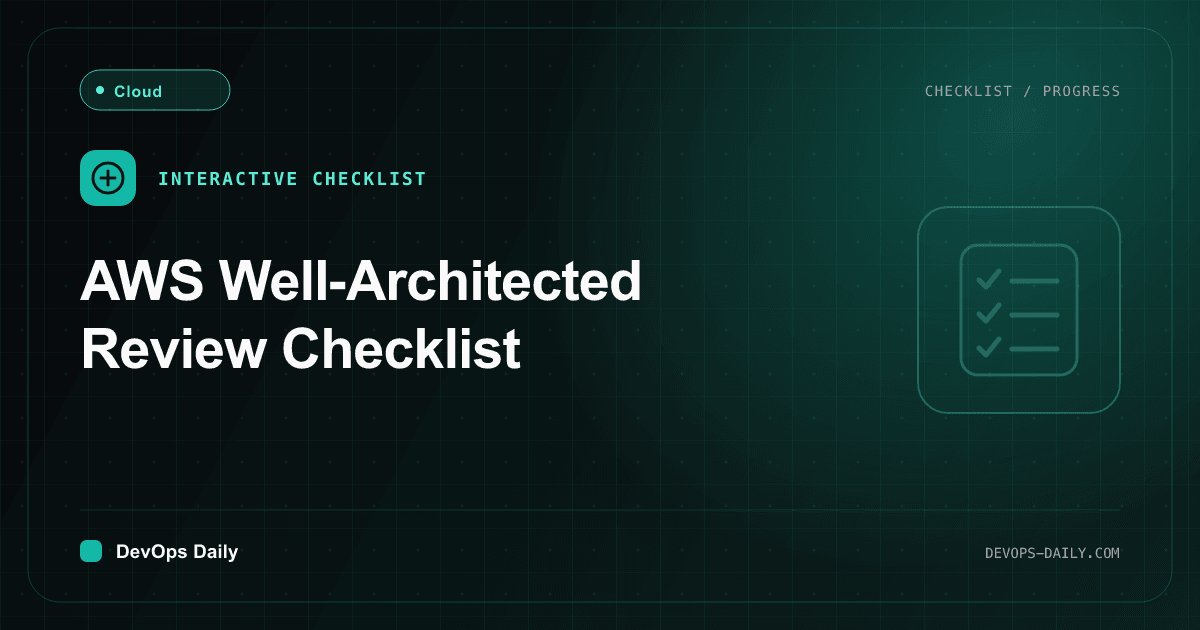 Cloud

CHECKLIST / PROGRESS

INTERACTIVE CHECKLIST

AWS Well-Architected Review Checklist

DevOps Daily

DEVOPS-DAILY.COM